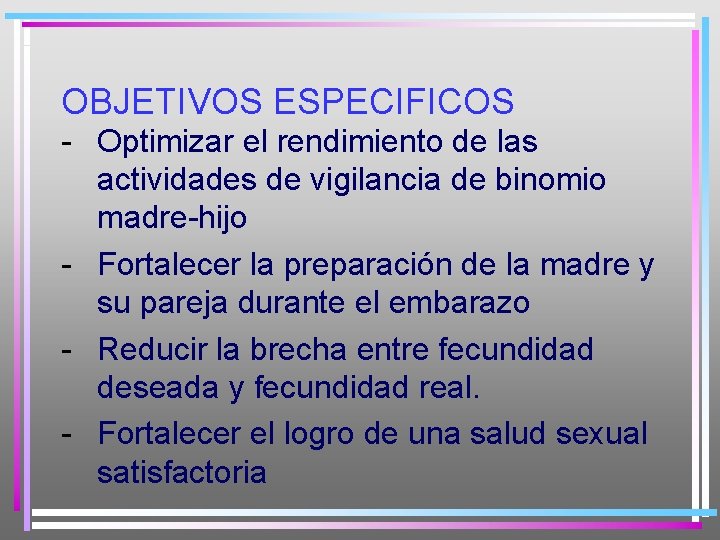 OBJETIVOS ESPECIFICOS

- Optimizar el rendimiento de las actividades de vigilancia de binomio madre-hijo
- Fortalecer la preparación de la madre y su pareja durante el embarazo
- Reducir la brecha entre fecundidad deseada y fecundidad real.
- Fortalecer el logro de una salud sexual satisfactoria